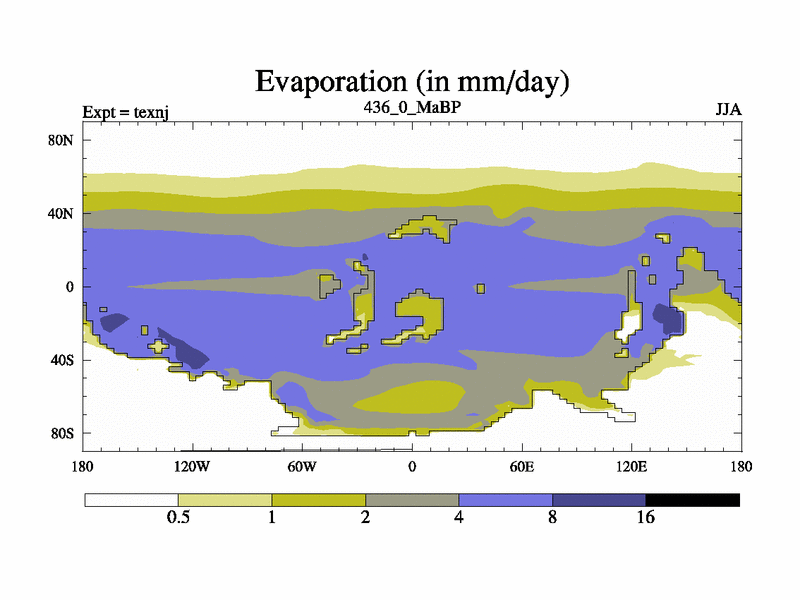 Evaporation (in mm/day)

Expt = texnj

436_0_MaBP

JJA

80N
40N
0
40S
80S

180 120W 60W 0 60E 120E 180

0.5 1 2 4 8 16